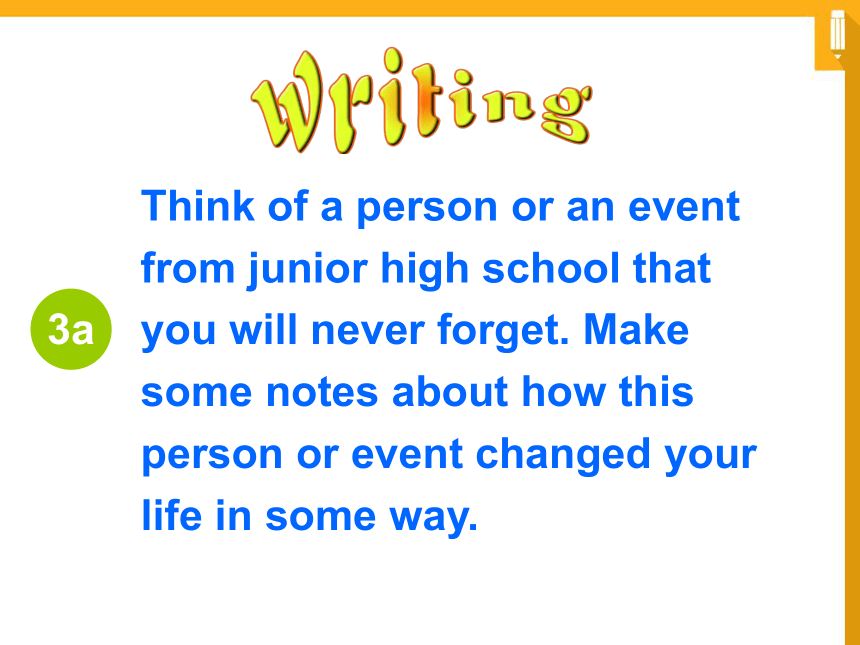 Writing

3a

Think of a person or an event from junior high school that you will never forget. Make some notes about how this person or event changed your life in some way.